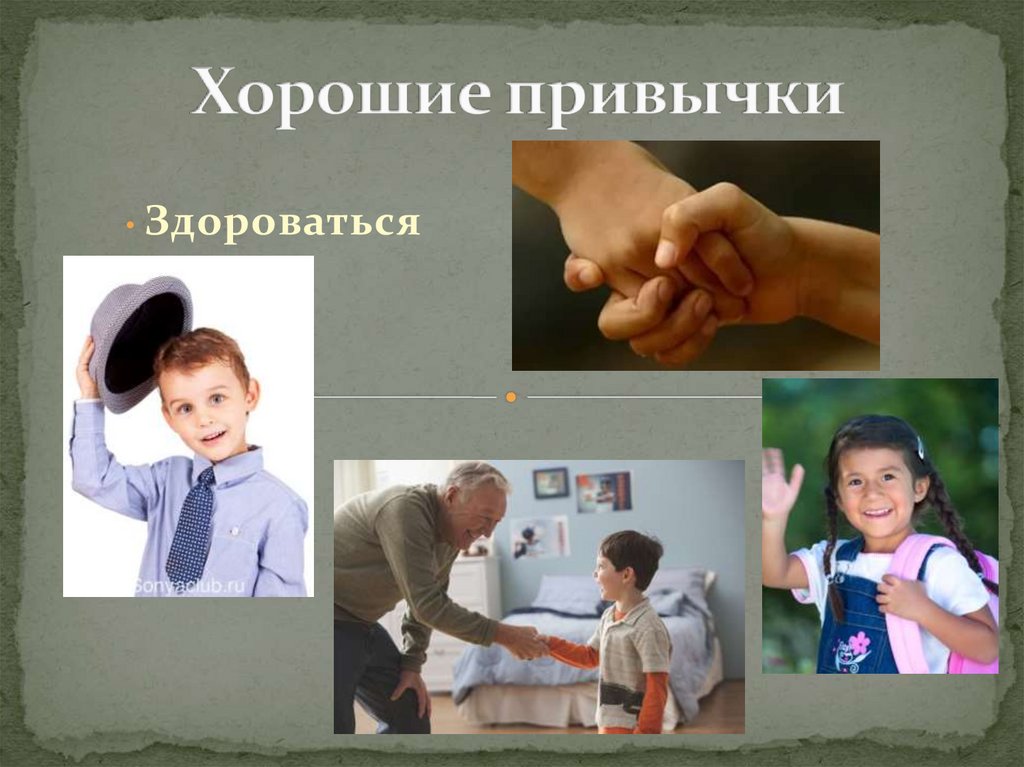 Хорошие привычки

• Здороваться

Sonyaclub.ru